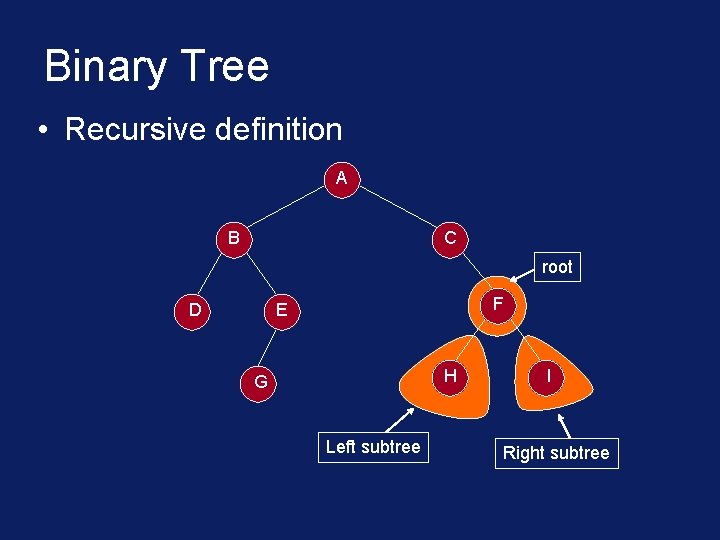 Binary Tree

• Recursive definition

A

B

C

root

D

E

F

G

H

I

Left subtree

Right subtree